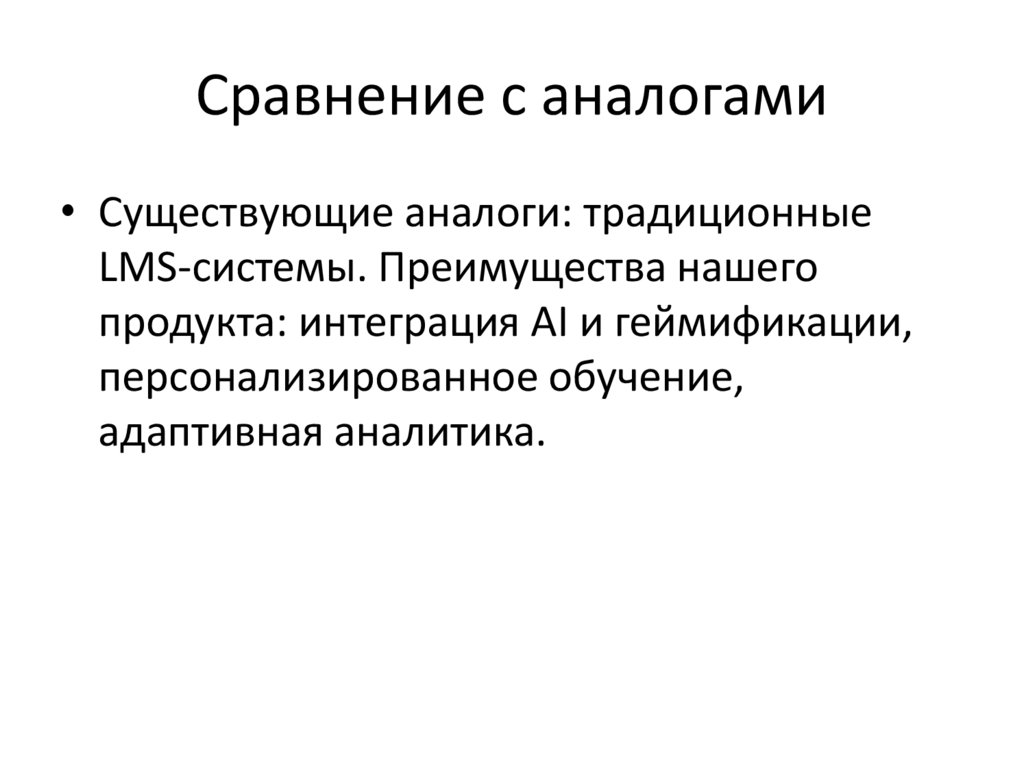 Сравнение с аналогами

• Существующие аналоги: традиционные LMS-системы. Преимущества нашего продукта: интеграция AI и геймификации, персонализированное обучение, адаптивная аналитика.